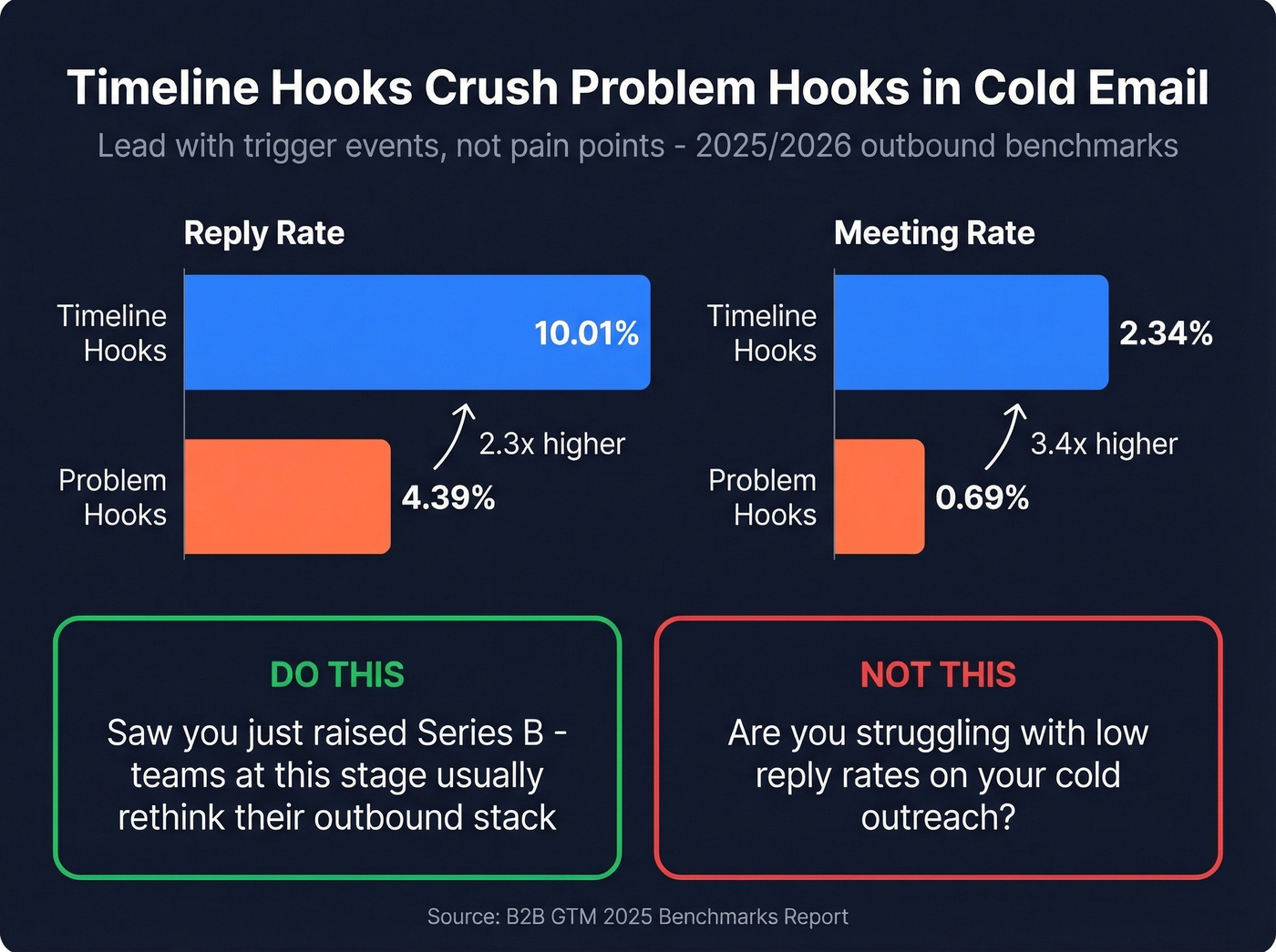 Timeline Hooks Crush Problem Hooks in Cold Email

Lead with trigger events, not pain points - 2025/2026 outbound benchmarks

Reply Rate

Timeline Hooks 10.01%

2.3x higher

Problem Hooks 4.39%

Meeting Rate

Timeline Hooks 2.34%

3.4x higher

Problem Hooks 0.69%

DO THIS

Saw you just raised Series B - teams at this stage usually rethink their outbound stack

NOT THIS

Are you struggling with low reply rates on your cold outreach?

Source: B2B GTM 2025 Benchmarks Report